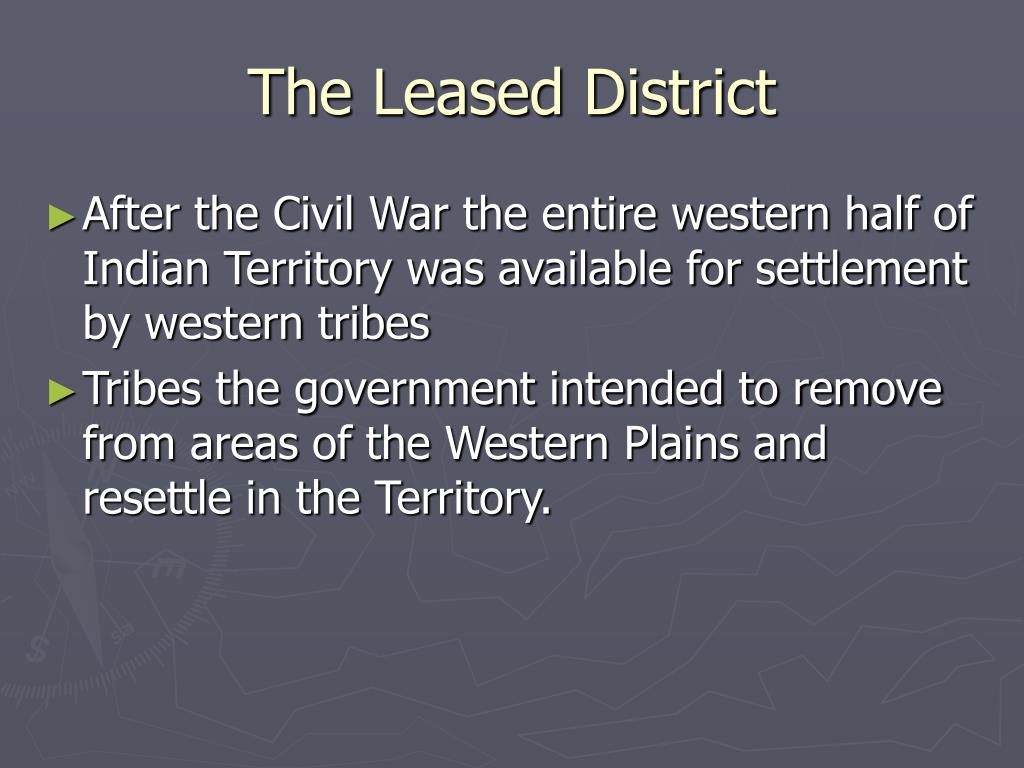 The Leased District

►After the Civil War the entire western half of Indian Territory was available for settlement by western tribes

►Tribes the government intended to remove from areas of the Western Plains and resettle in the Territory.